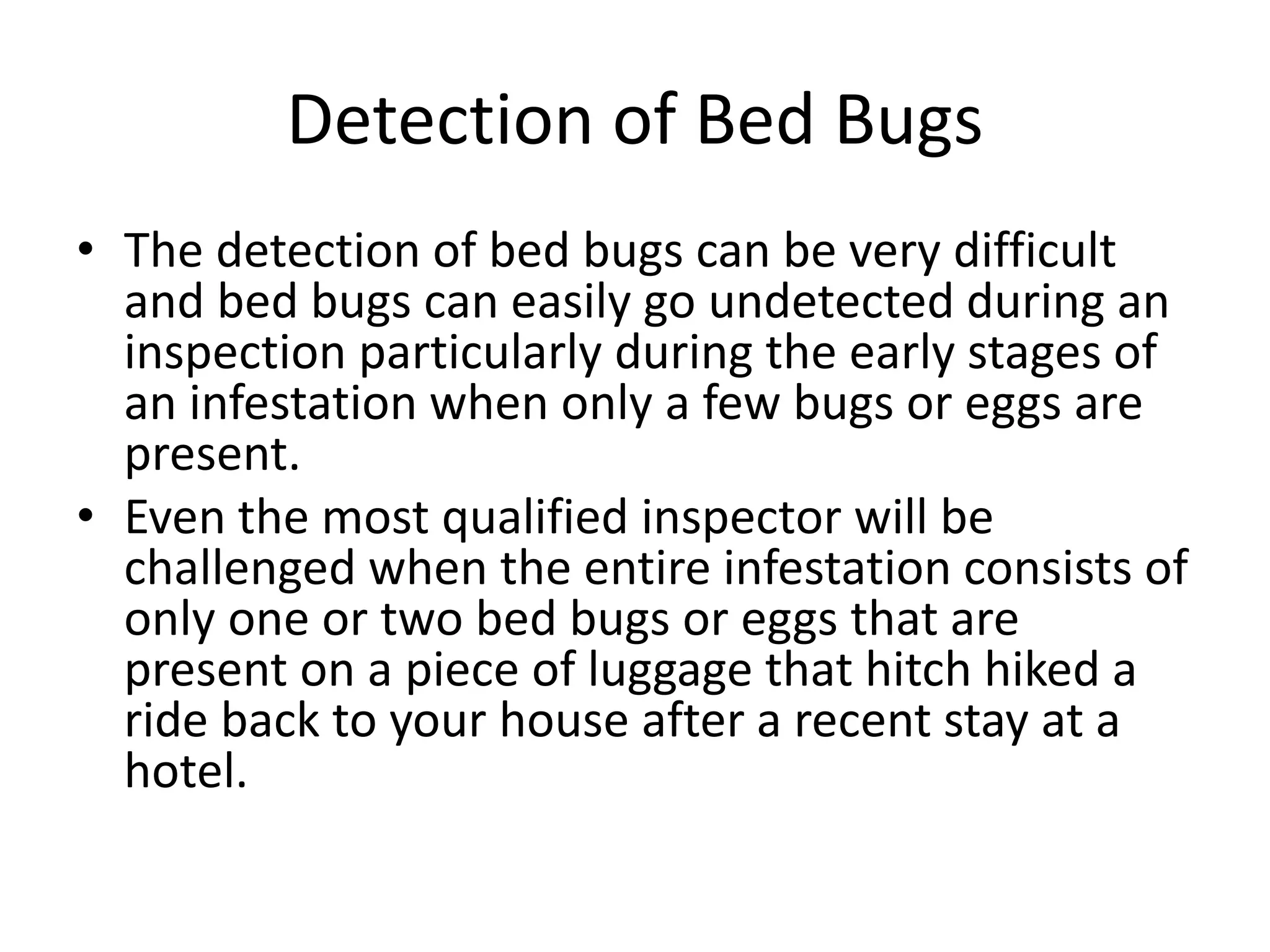 Detection of Bed Bugs

• The detection of bed bugs can be very difficult and bed bugs can easily go undetected during an inspection particularly during the early stages of an infestation when only a few bugs or eggs are present.
• Even the most qualified inspector will be challenged when the entire infestation consists of only one or two bed bugs or eggs that are present on a piece of luggage that hitch hiked a ride back to your house after a recent stay at a hotel.